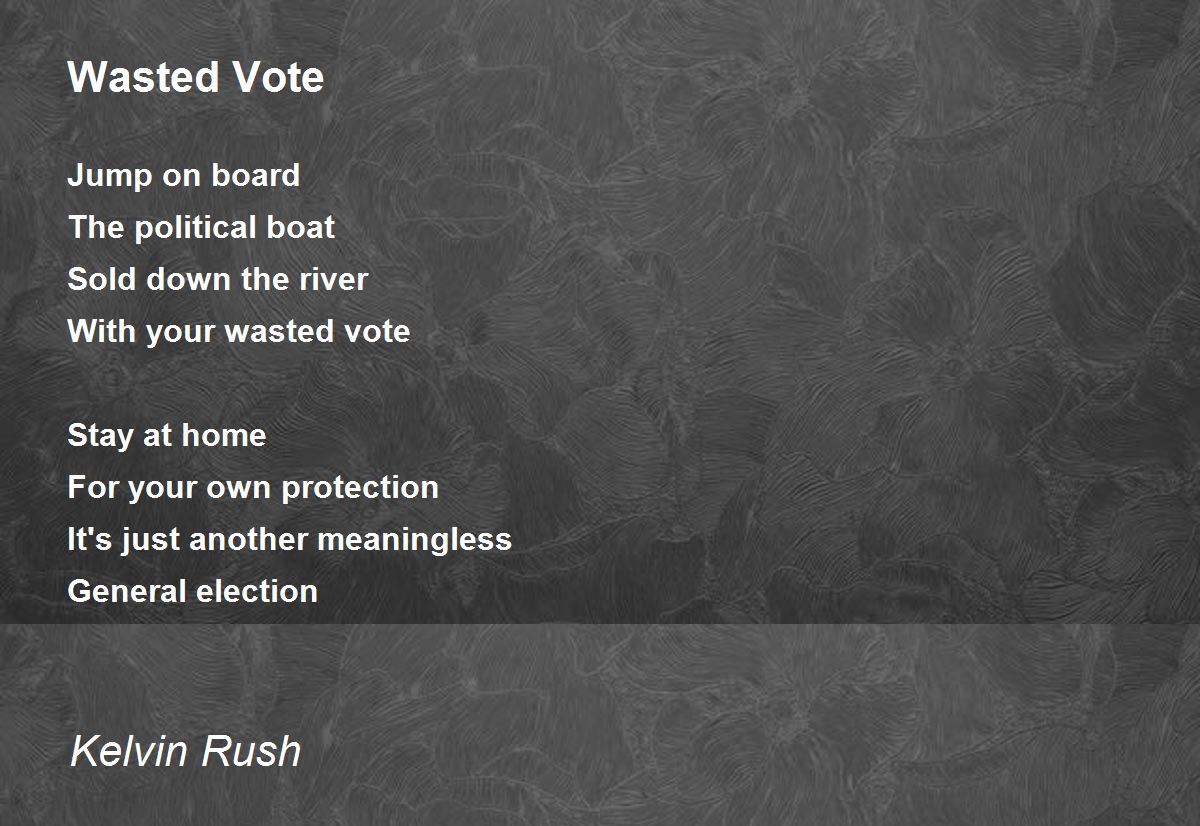 Wasted Vote

Jump on board
The political boat
Sold down the river
With your wasted vote

Stay at home
For your own protection
It's just another meaningless
General election

Kelvin Rush